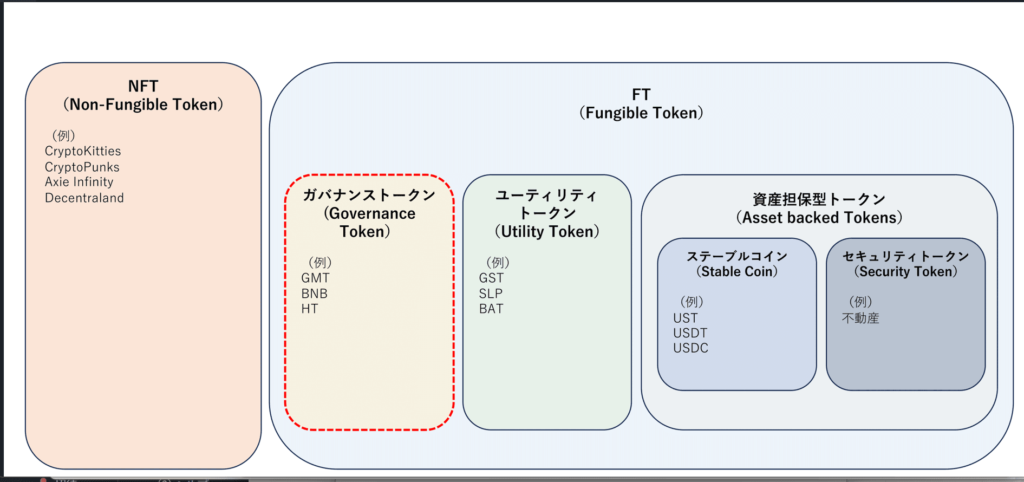 NFT
（Non-Fungible Token）

（例）
CryptoKitties
CryptoPunks
Axie Infinity
Decentraland

FT
（Fungible Token）

ガバナンストークン
（Governance Token）

（例）
GMT
BNB
HT

ユーティリティトークン
（Utility Token）

（例）
GST
SLP
BAT

資産担保型トークン
（Asset backed Tokens）

ステーブルコイン
（Stable Coin）

（例）
UST
USDT
USDC

セキュリティトークン
（Security Token）

（例）
不動産